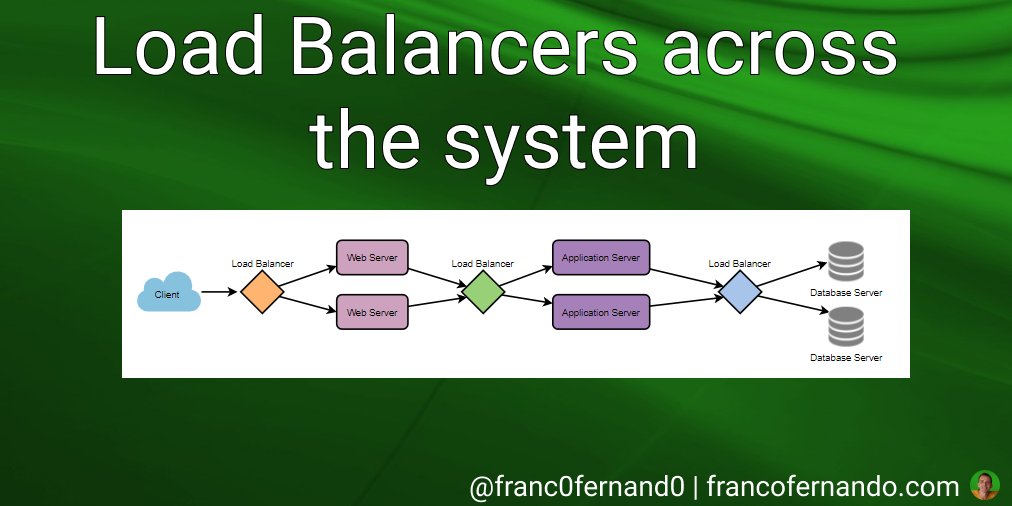 Load Balancers across the system

Client

Load Balancer

Web Server

Web Server

Load Balancer

Application Server

Application Server

Load Balancer

Database Server

Database Server

@franc0fernand0 | francofernando.com